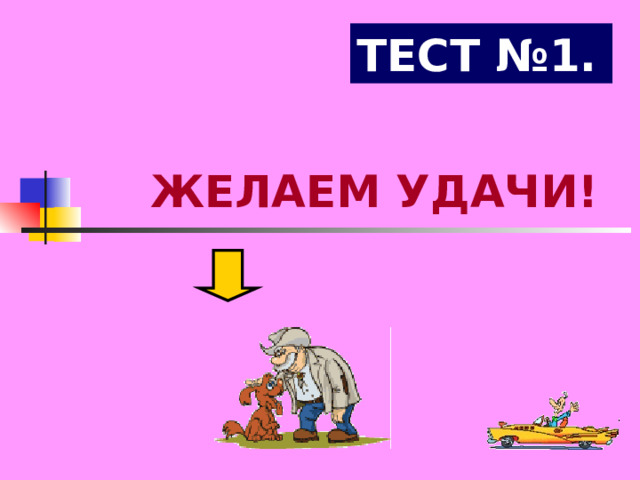 ТЕСТ №1.

ЖЕЛАЕМ УДАЧИ!